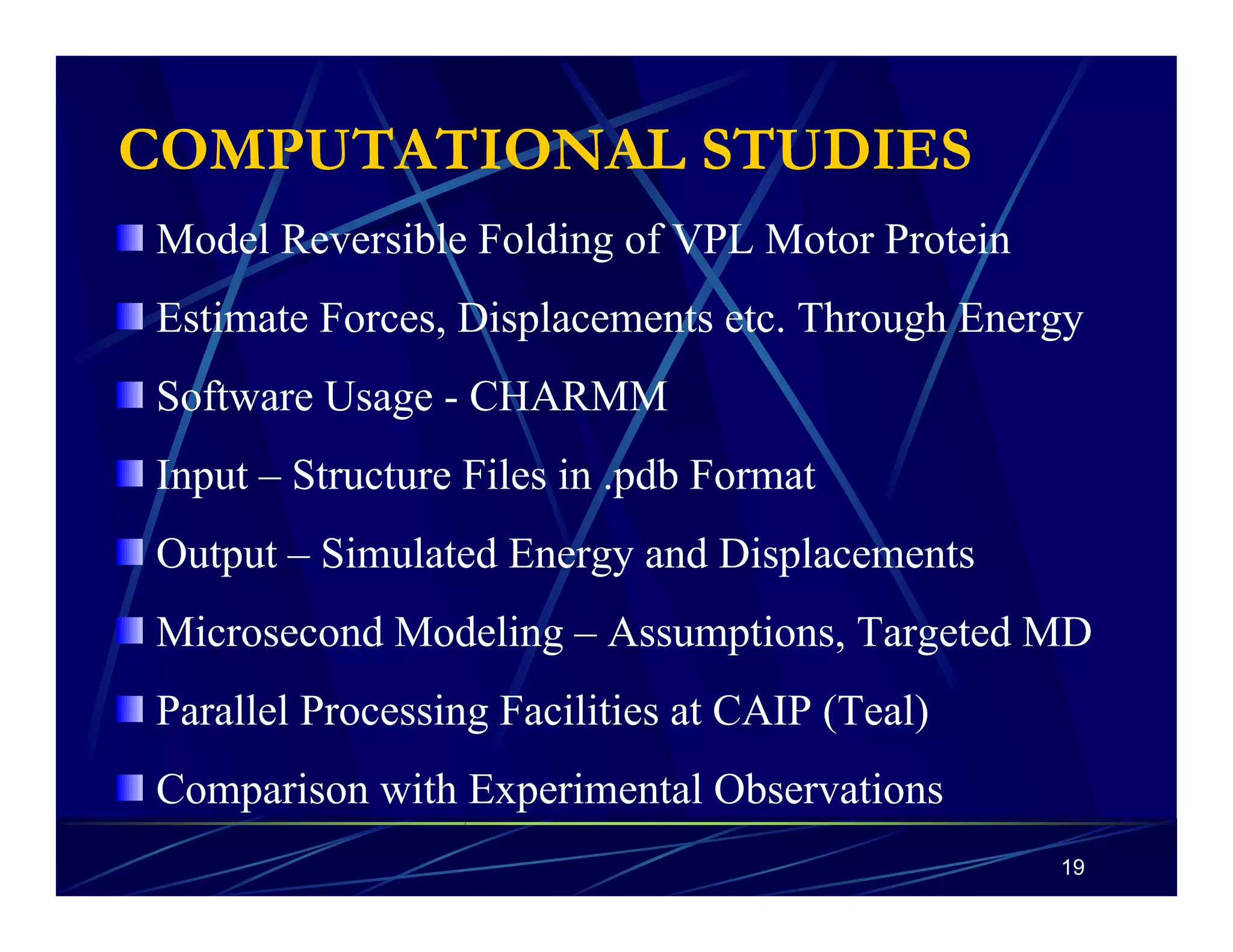 COMPUTATIONAL STUDIES

Model Reversible Folding of VPL Motor Protein

Estimate Forces, Displacements etc. Through Energy

Software Usage - CHARMM

Input – Structure Files in .pdb Format

Output – Simulated Energy and Displacements

Microsecond Modeling – Assumptions, Targeted MD

Parallel Processing Facilities at CAIP (Teal)

Comparison with Experimental Observations

19